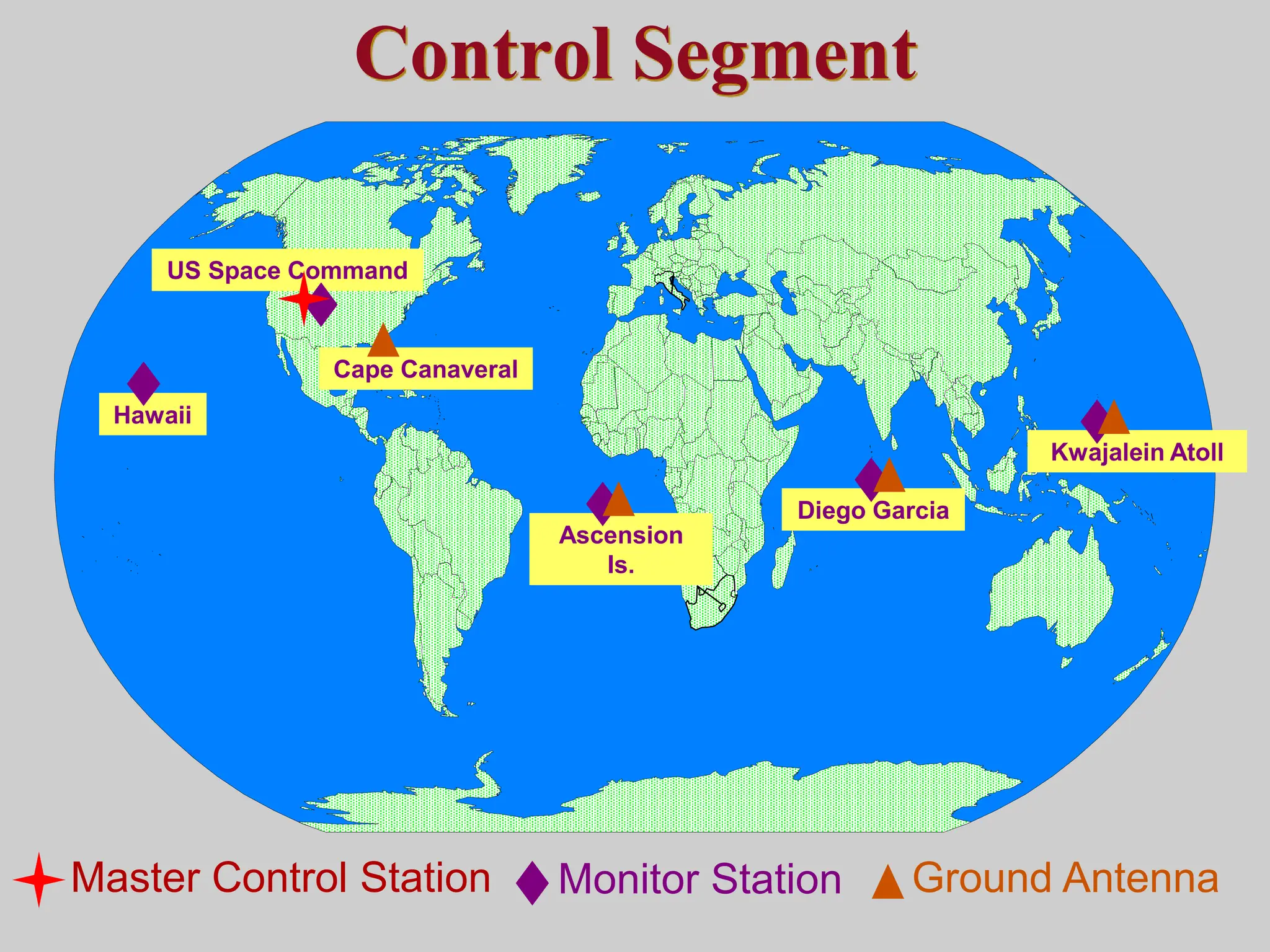 Control Segment

US Space Command

Cape Canaveral

Hawaii

Kwajalein Atoll

Diego Garcia

Ascension Is.

Master Control Station Monitor Station Ground Antenna